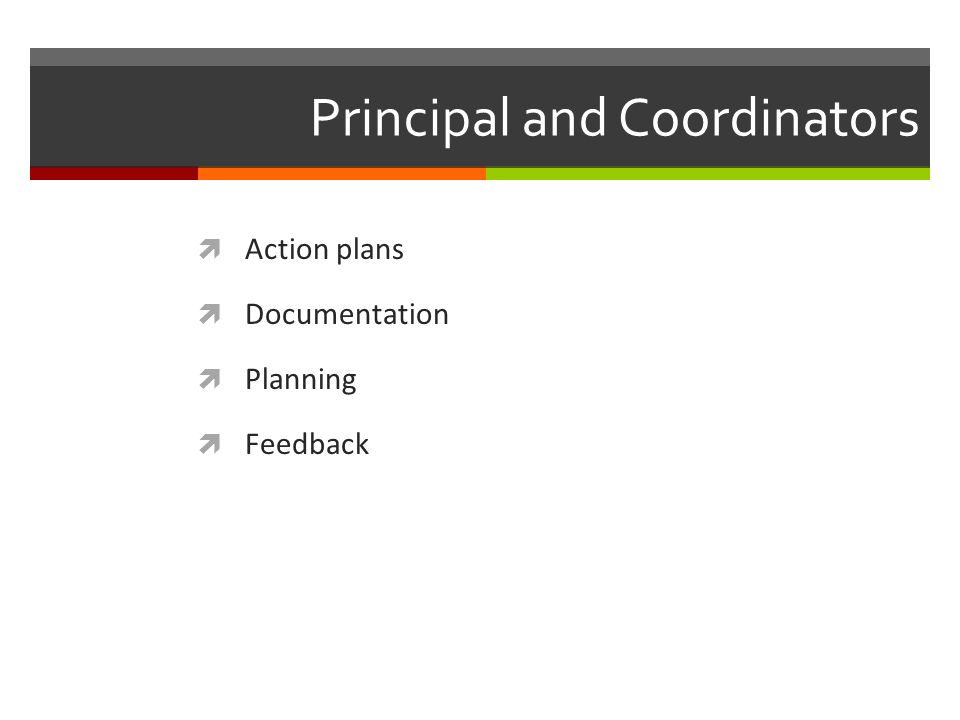 Principal and Coordinators

Action plans

Documentation

Planning

Feedback